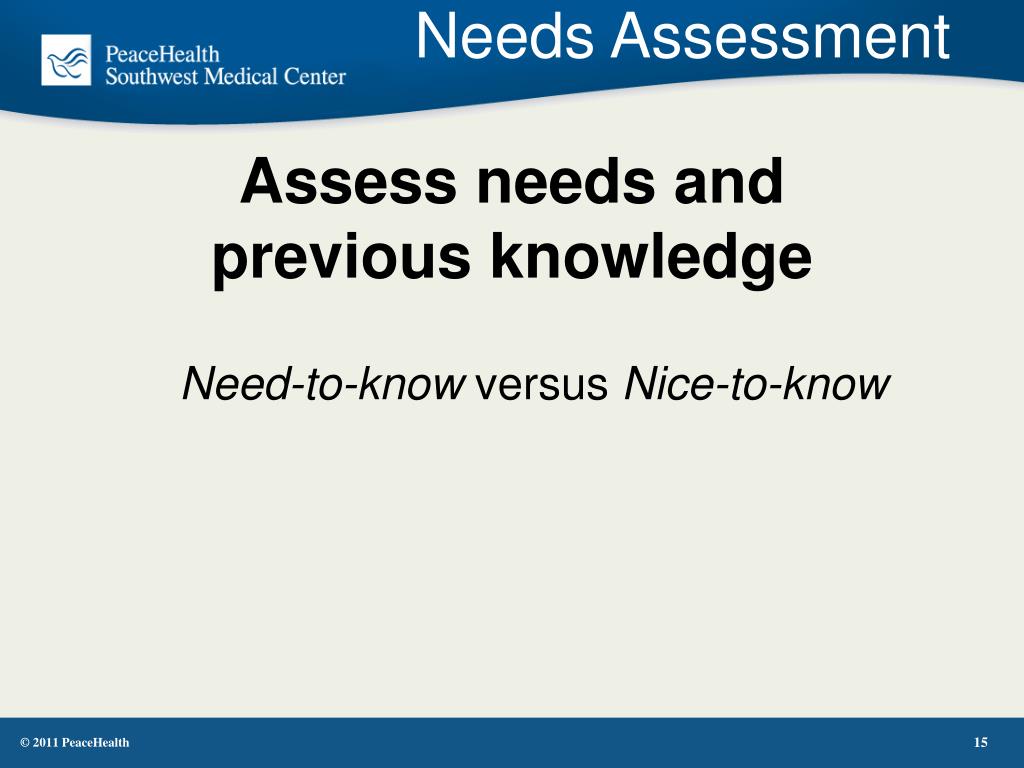 PeaceHealth
Southwest Medical Center

Needs Assessment

Assess needs and previous knowledge

Need-to-know versus Nice-to-know

© 2011 PeaceHealth

15